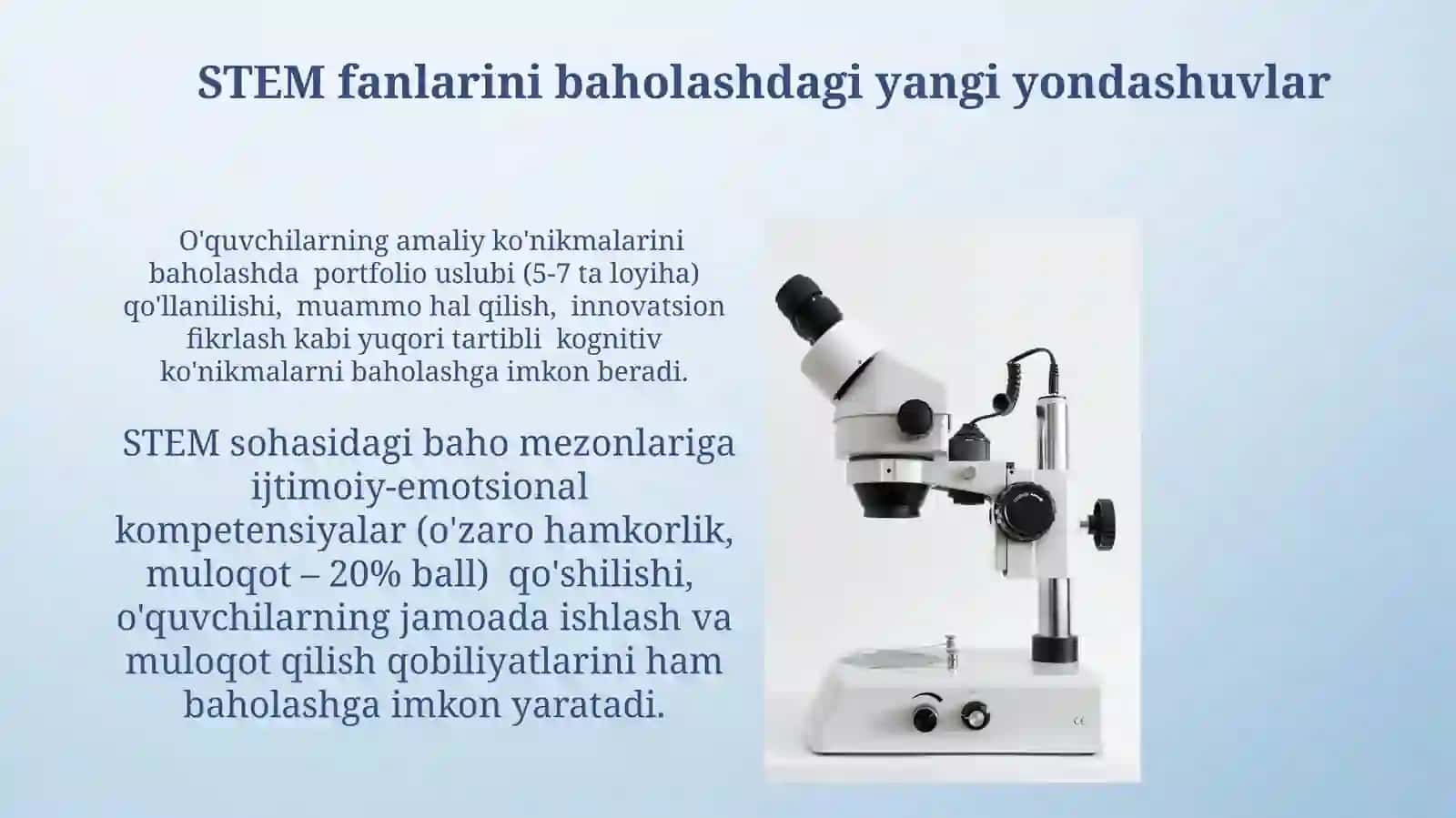 STEM fanlarini baholashdagi yangi yondashuvlar

O'quvchilarning amaliy ko'nikmalarini baholashda portfolio uslubi (5-7 ta loyiha) qo'llanilishi, muammo hal qilish, innovatsion fikrlash kabi yuqori tartibli kognitiv ko'nikmalarni baholashga imkon beradi.

STEM sohasidagi baho mezonlariga ijtimoiy-emotsional kompetensiyalar (o'zaro hamkorlik, muloqot – 20% ball) qo'shilishi, o'quvchilarning jamoada ishlash va muloqot qilish qobiliyatlarini ham baholashga imkon yaratadi.

CE